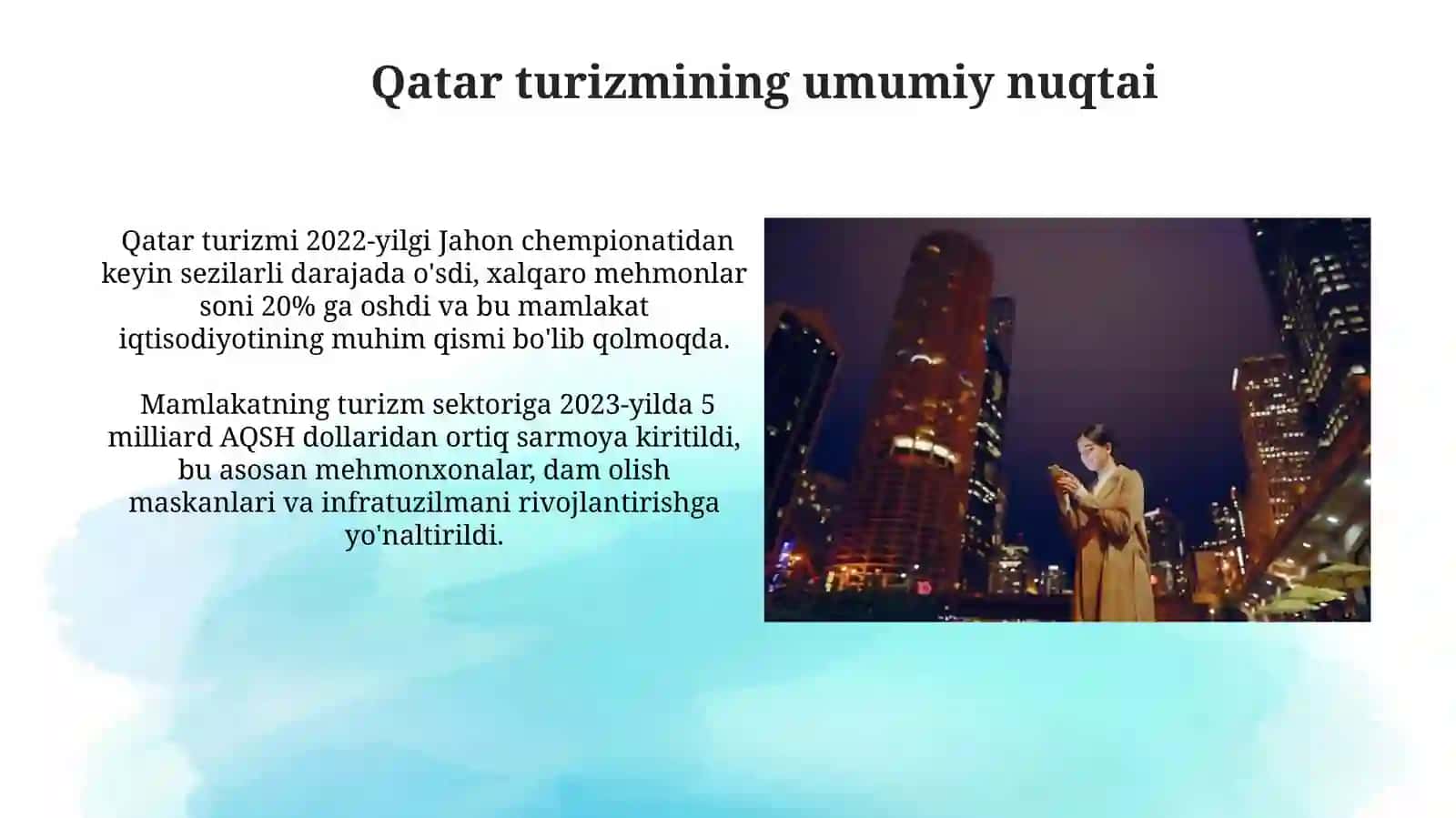 Qatar turizmining umumiy nuqtai

Qatar turizmi 2022-yilgi Jahon chempionatidan keyin sezilarli darajada o'sdi, xalqaro mehmonlar soni 20% ga oshdi va bu mamlakat iqtisodiyotining muhim qismi bo'lib qolmoqda.

Mamlakatning turizm sektoriga 2023-yilda 5 milliard AQSH dollaridan ortiq sarmoya kiritildi, bu asosan mehmonxonalar, dam olish maskanlari va infratuzilmani rivojlantirishga yo'naltirildi.